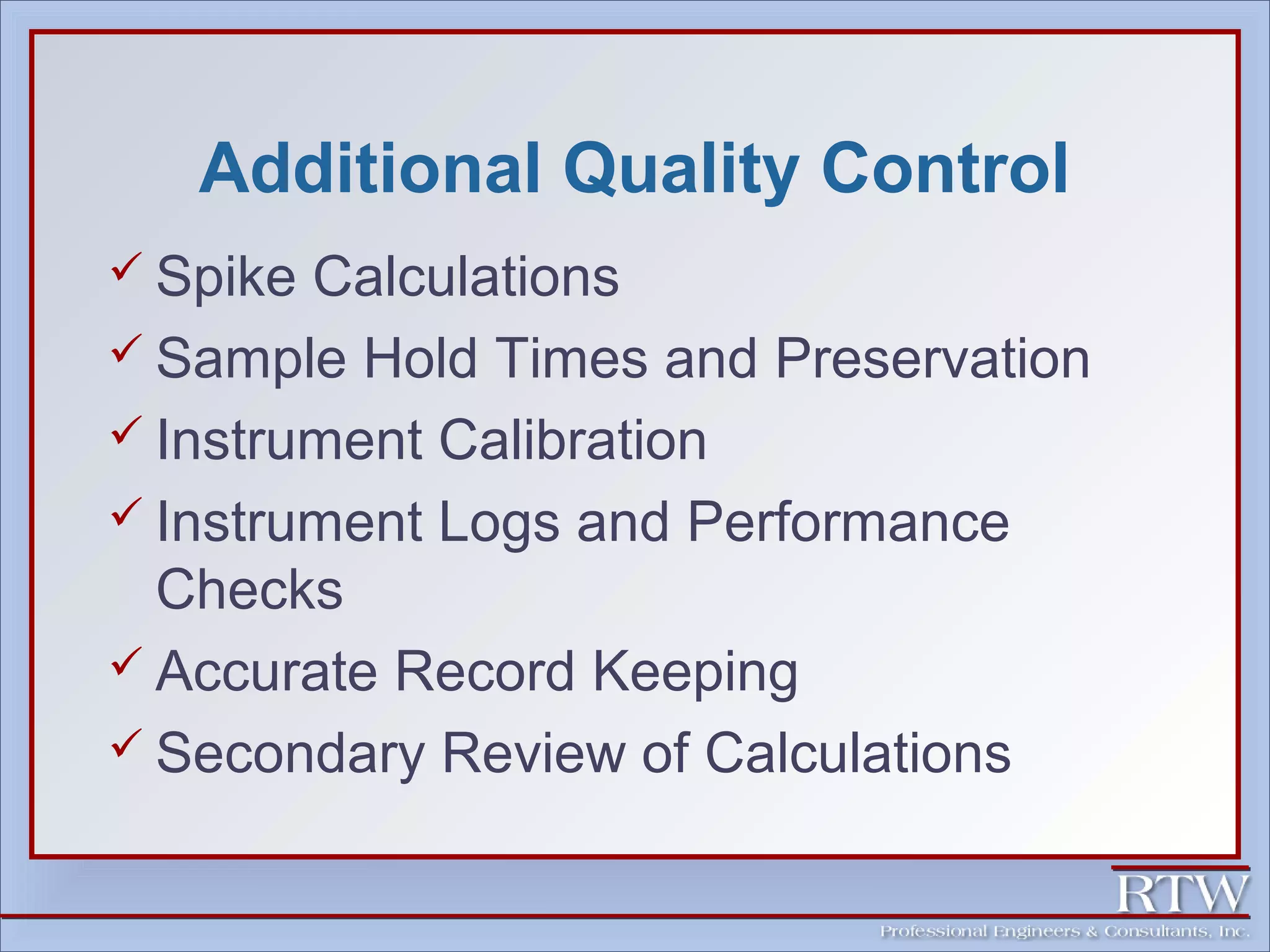 Additional Quality Control

✓ Spike Calculations

✓ Sample Hold Times and Preservation

✓ Instrument Calibration

✓ Instrument Logs and Performance Checks

✓ Accurate Record Keeping

✓ Secondary Review of Calculations

RTW

Professional Engineers & Consultants, Inc.